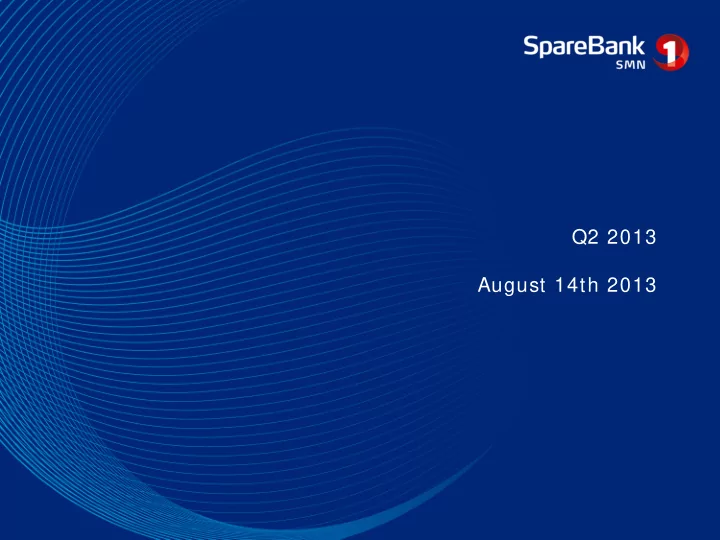 SpareBank 1
SMN

Q2 2013

August 14th 2013